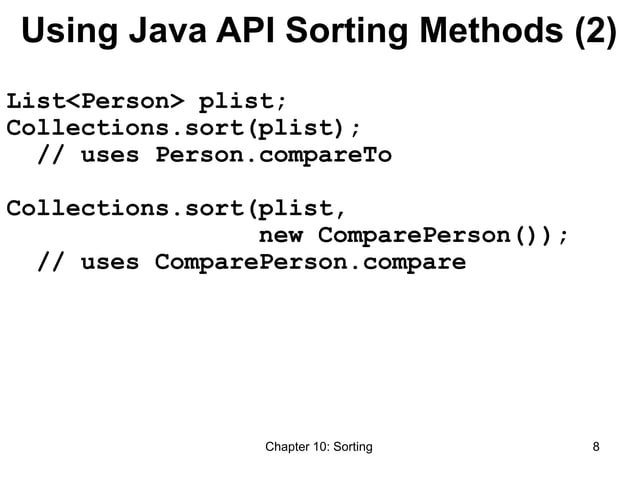 Using Java API Sorting Methods (2)

List<Person> plist;
Collections.sort(plist);
  // uses Person.compareTo

Collections.sort(plist,
                 new ComparePerson());
  // uses ComparePerson.compare

Chapter 10: Sorting

8